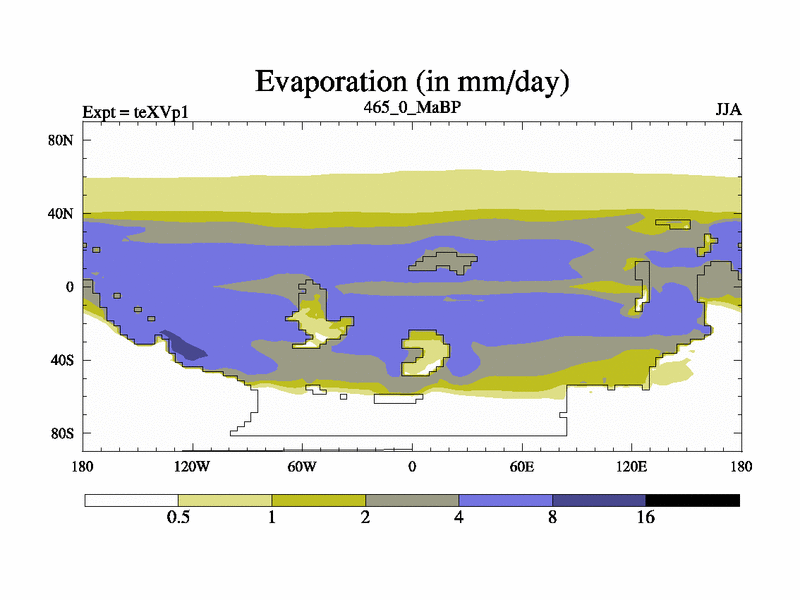 Evaporation (in mm/day)

Expt = teXVp1

465_0_MaBP

JJA

80N
40N
0
40S
80S

180
120W
60W
0
60E
120E
180

0.5
1
2
4
8
16